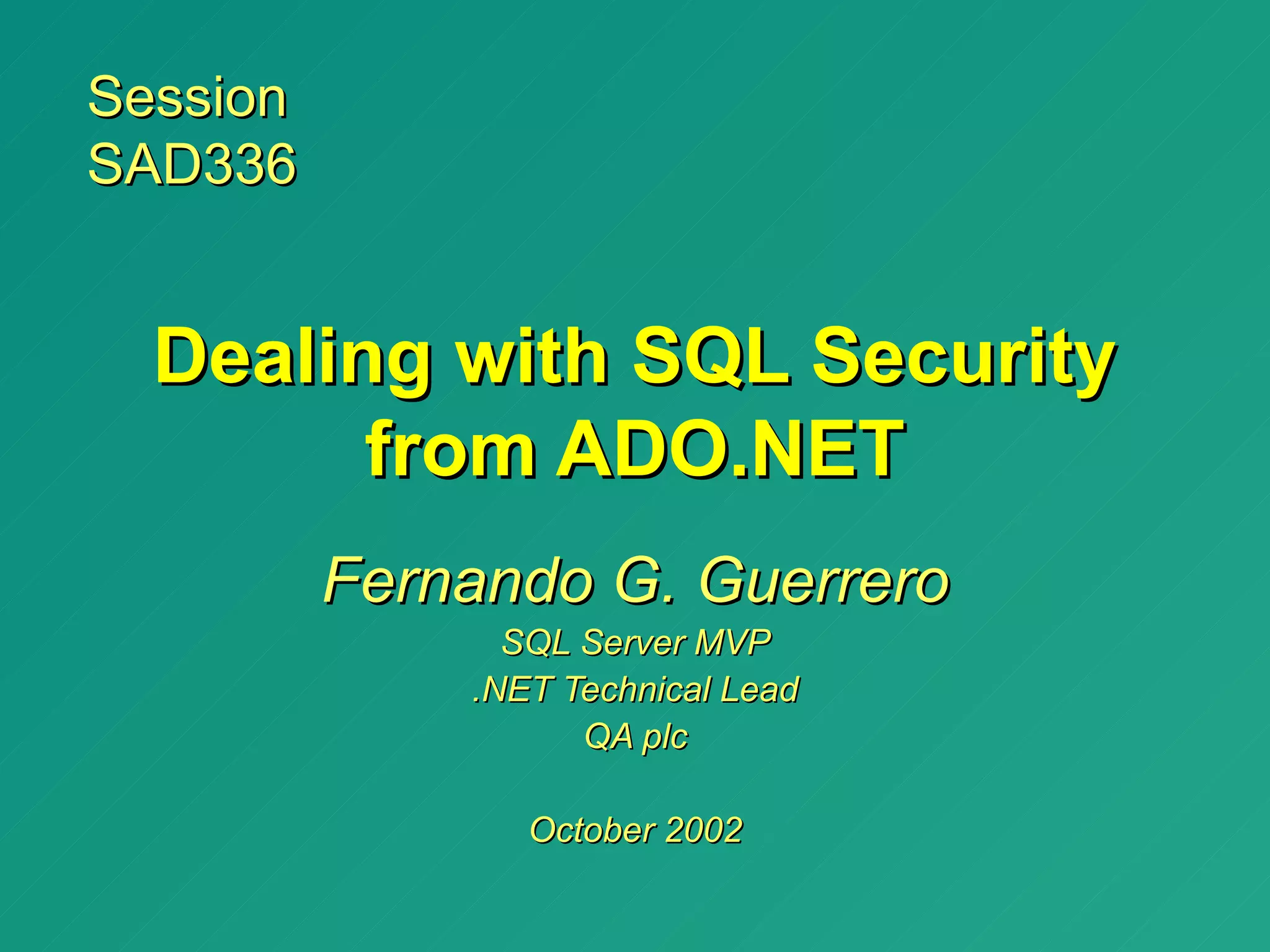 Session
SAD336

Dealing with SQL Security from ADO.NET

Fernando G. Guerrero
SQL Server MVP
.NET Technical Lead
QA plc

October 2002